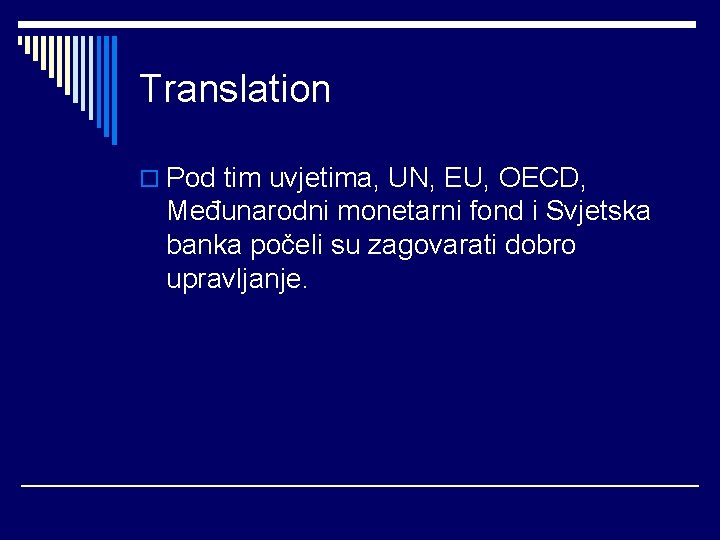 Translation

Pod tim uvjetima, UN, EU, OECD, Međunarodni monetarni fond i Svjetska banka počeli su zagovarati dobro upravljanje.